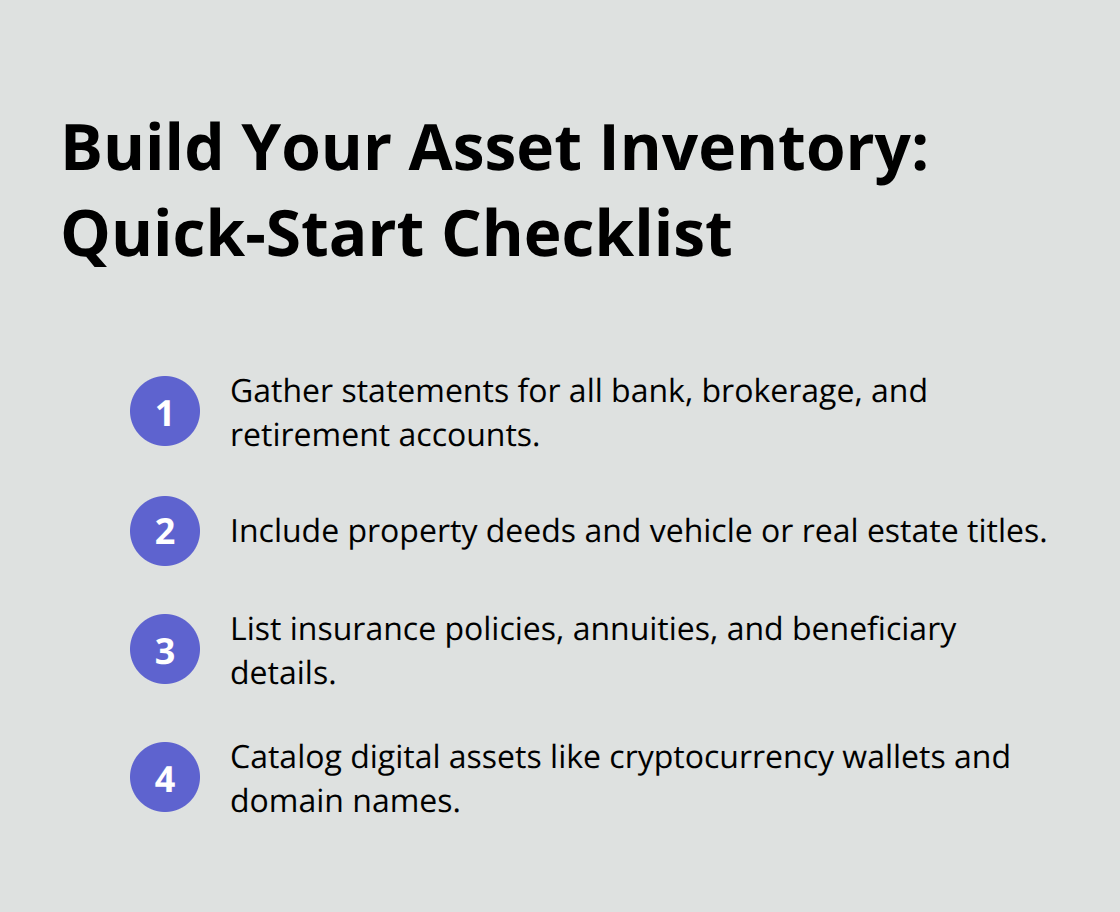 Build Your Asset Inventory: Quick-Start Checklist

1 Gather statements for all bank, brokerage, and retirement accounts.

2 Include property deeds and vehicle or real estate titles.

3 List insurance policies, annuities, and beneficiary details.

4 Catalog digital assets like cryptocurrency wallets and domain names.